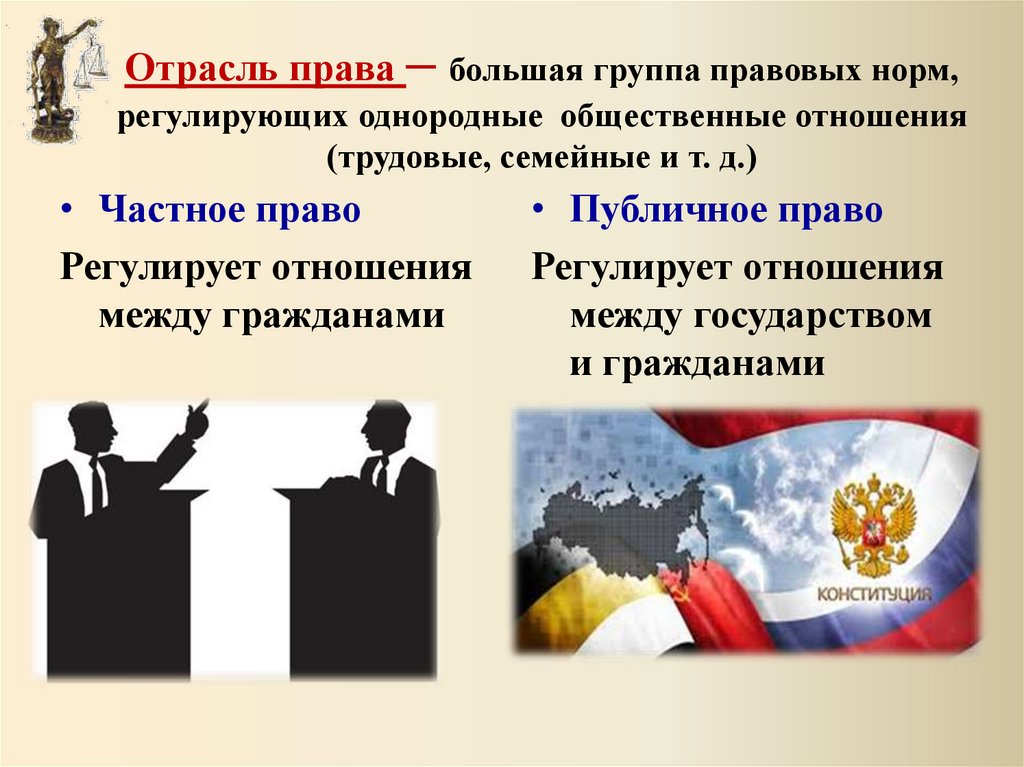 Отрасль права – большая группа правовых норм, регулирующих однородные общественные отношения (трудовые, семейные и т. д.)

• Частное право

Регулирует отношения между гражданами

• Публичное право

Регулирует отношения между государством и гражданами

КОНСТИТУЦИЯ